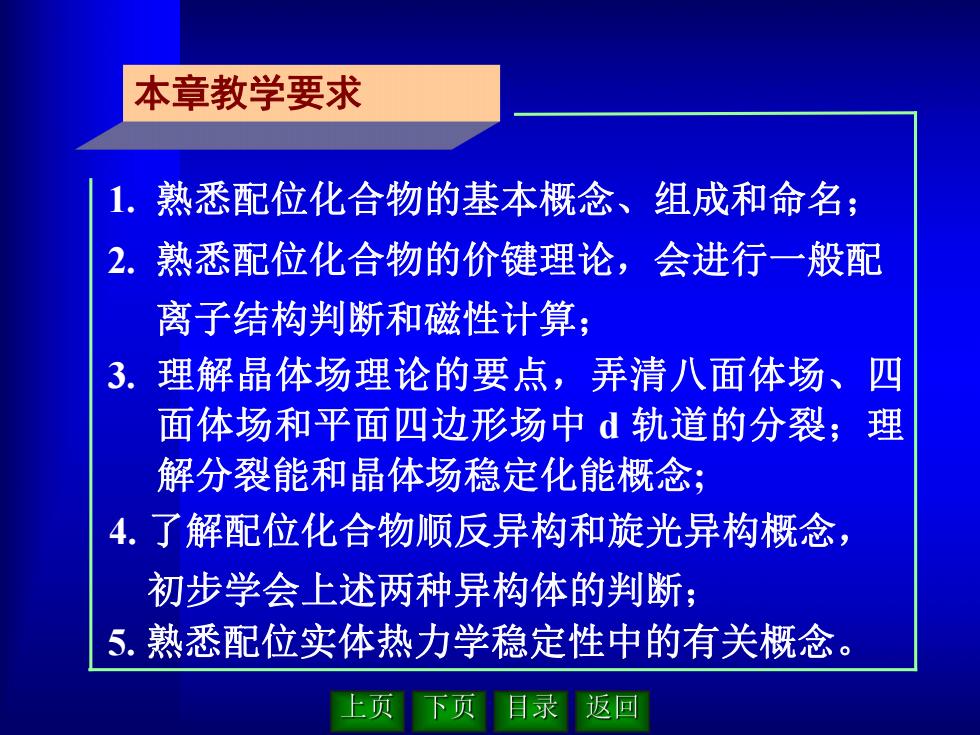 本章教学要求

1. 熟悉配位化合物的基本概念、组成和命名；
2. 熟悉配位化合物的价键理论，会进行一般配离子结构判断和磁性计算；
3. 理解晶体场理论的要点，弄清八面体场、四面体场和平面四边形场中 d 轨道的分裂；理解分裂能和晶体场稳定化能概念;
4. 了解配位化合物顺反异构和旋光异构概念，初步学会上述两种异构体的判断；
5. 熟悉配位实体热力学稳定性中的有关概念。

上页 下页 目录 返回